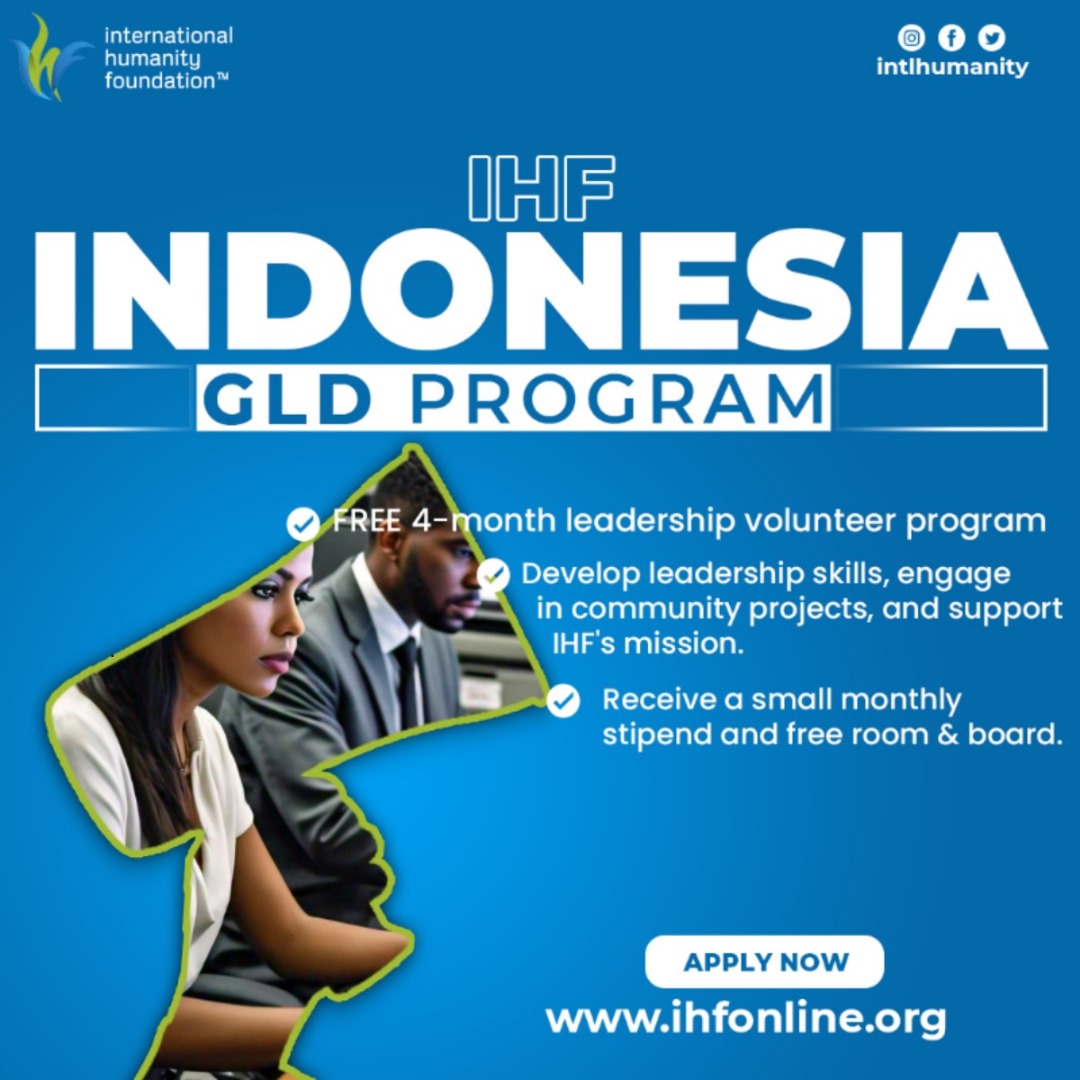 international humanity foundation™

intlhumanity

IHF
INDONESIA
GLD PROGRAM

FREE 4-month leadership volunteer program

Develop leadership skills, engage in community projects, and support IHF's mission.

Receive a small monthly stipend and free room & board.

APPLY NOW

www.ihfonline.org